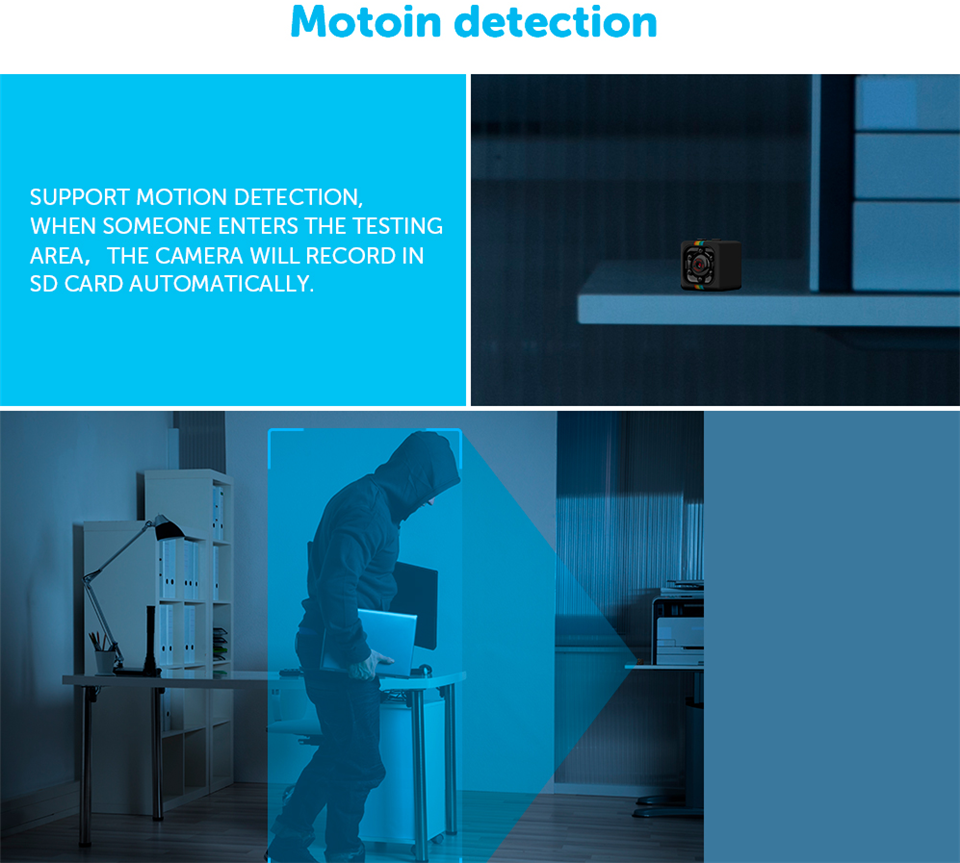 Motoin detection

SUPPORT MOTION DETECTION, WHEN SOMEONE ENTERS THE TESTING AREA, THE CAMERA WILL RECORD IN SD CARD AUTOMATICALLY.